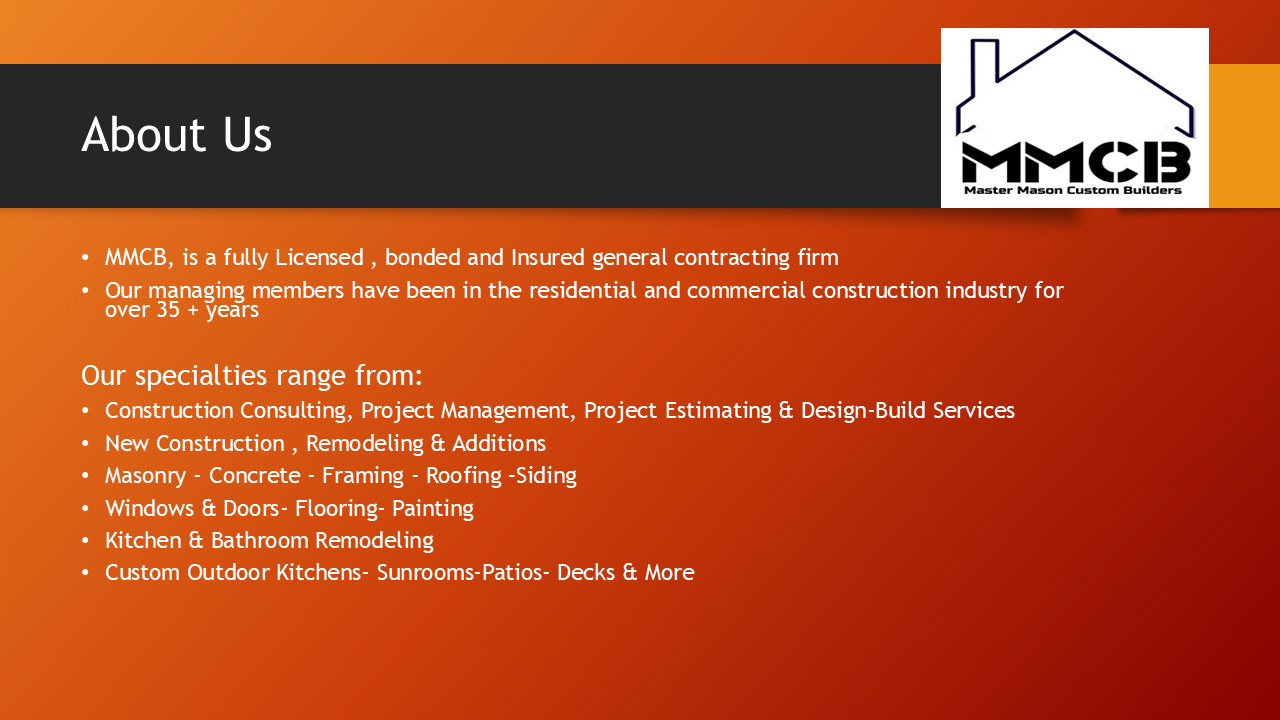 About Us

MMCB

Master Mason Custom Builders

• MMCB, is a fully Licensed , bonded and Insured general contracting firm
• Our managing members have been in the residential and commercial construction industry for over 35 + years

Our specialties range from:
• Construction Consulting, Project Management, Project Estimating & Design-Build Services
• New Construction , Remodeling & Additions
• Masonry - Concrete - Framing - Roofing -Siding
• Windows & Doors- Flooring- Painting
• Kitchen & Bathroom Remodeling
• Custom Outdoor Kitchens- Sunrooms-Patios- Decks & More